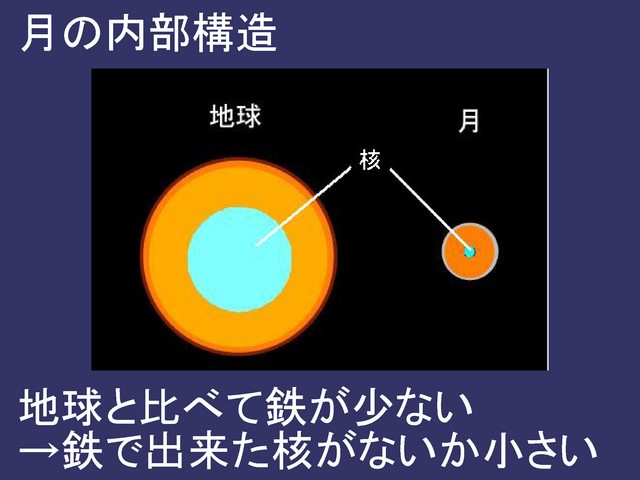 月の内部構造

地球

月

核

地球と比べて鉄が少ない
→鉄で出来た核がないか小さい